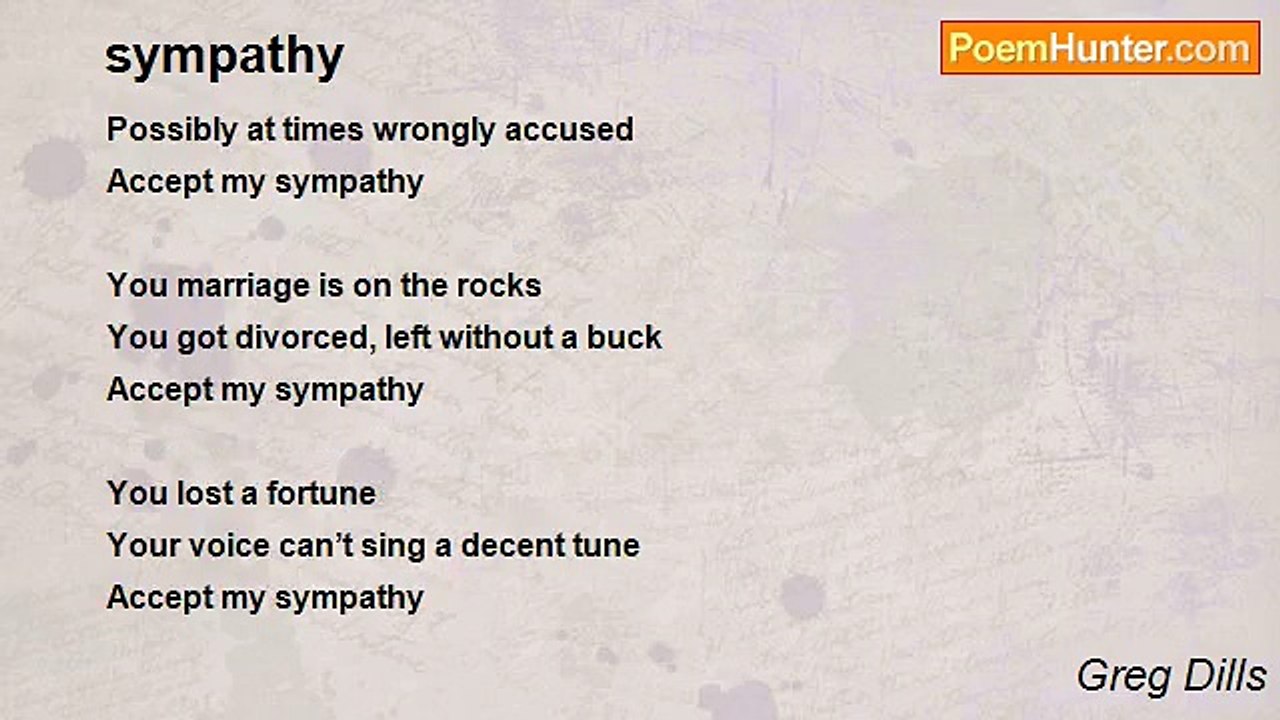 sympathy

PoemHunter.com

Possibly at times wrongly accused
Accept my sympathy

You marriage is on the rocks
You got divorced, left without a buck
Accept my sympathy

You lost a fortune
Your voice can't sing a decent tune
Accept my sympathy

Greg Dills